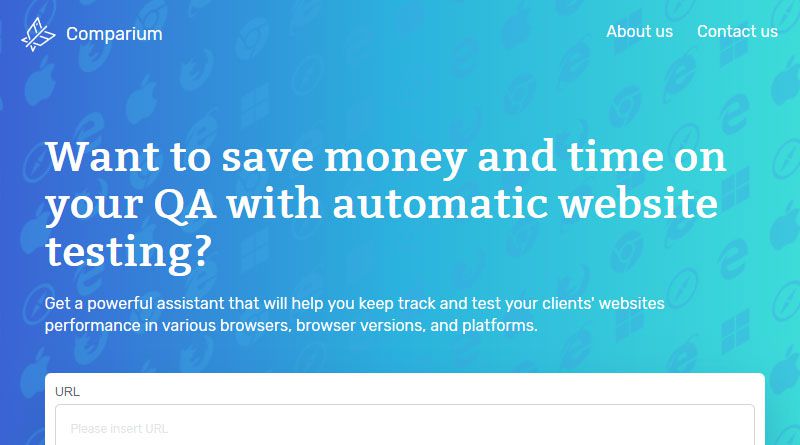 Comparium

About us Contact us

Want to save money and time on your QA with automatic website testing?

Get a powerful assistant that will help you keep track and test your clients' websites performance in various browsers, browser versions, and platforms.

URL

Please insert URL